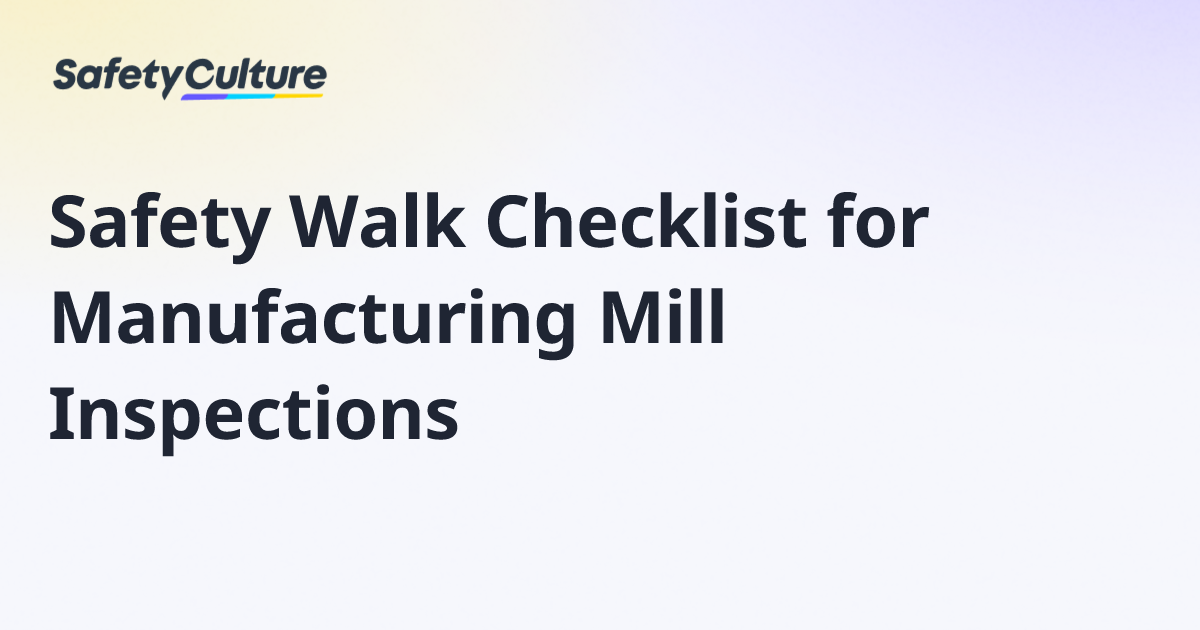 SafetyCulture

Safety Walk Checklist for Manufacturing Mill Inspections